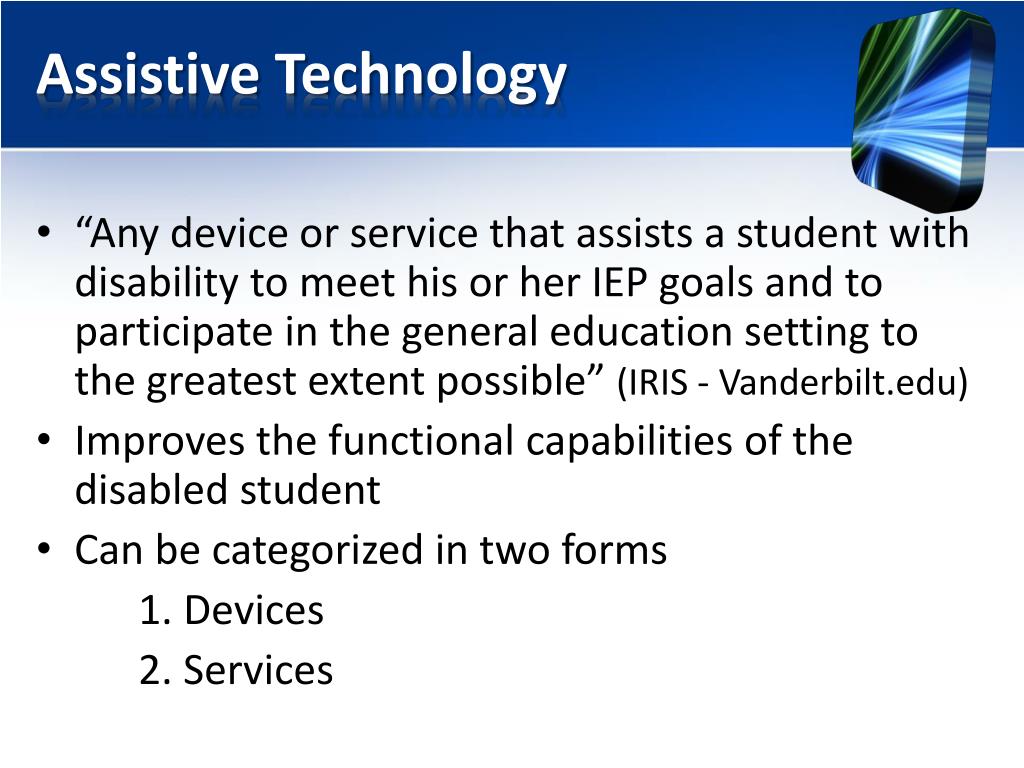 Assistive Technology

• “Any device or service that assists a student with disability to meet his or her IEP goals and to participate in the general education setting to the greatest extent possible” (IRIS - Vanderbilt.edu)
• Improves the functional capabilities of the disabled student
• Can be categorized in two forms
1. Devices
2. Services